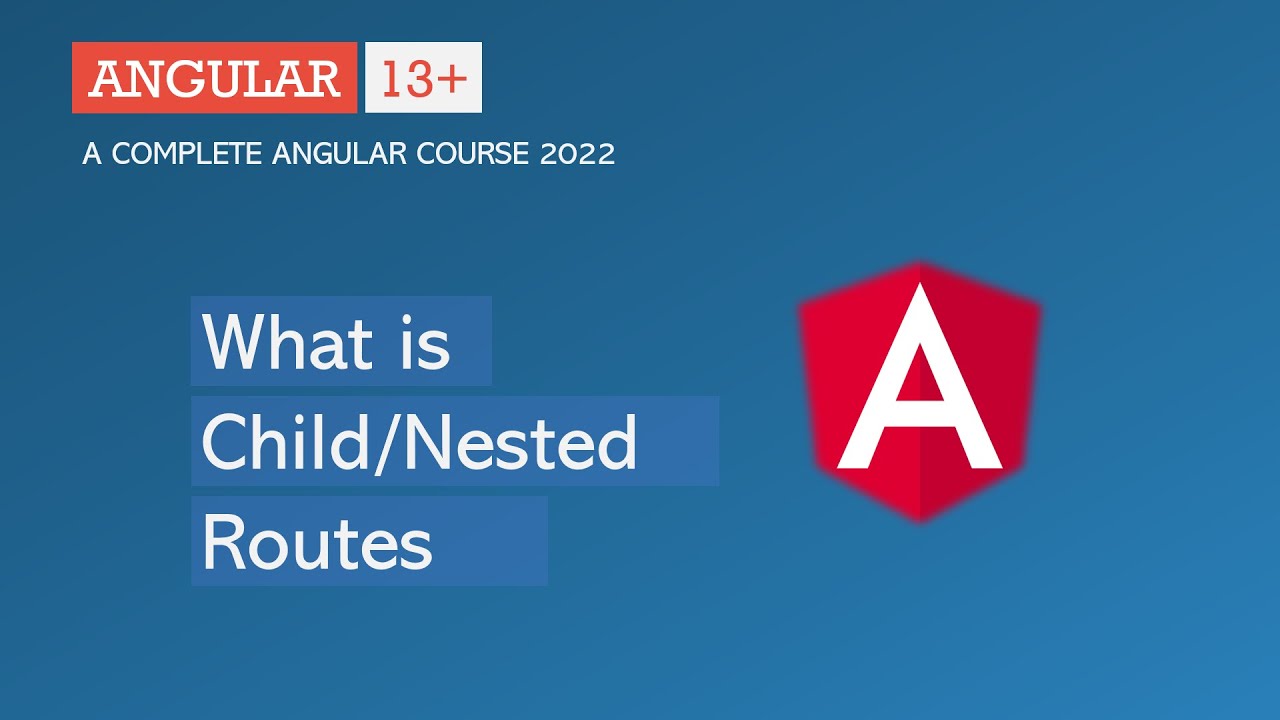 ANGULAR 13+

A COMPLETE ANGULAR COURSE 2022

What is Child/Nested Routes

A